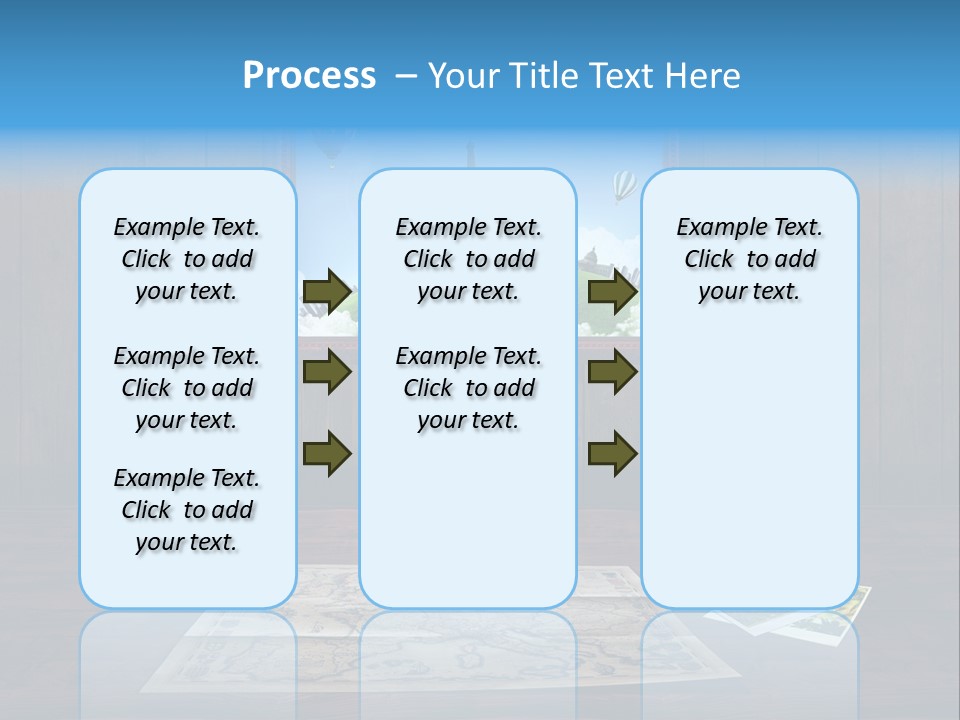 Process – Your Title Text Here

Example Text. Click to add your text.

Example Text. Click to add your text.

Example Text. Click to add your text.

Example Text. Click to add your text.

Example Text. Click to add your text.

Example Text. Click to add your text.